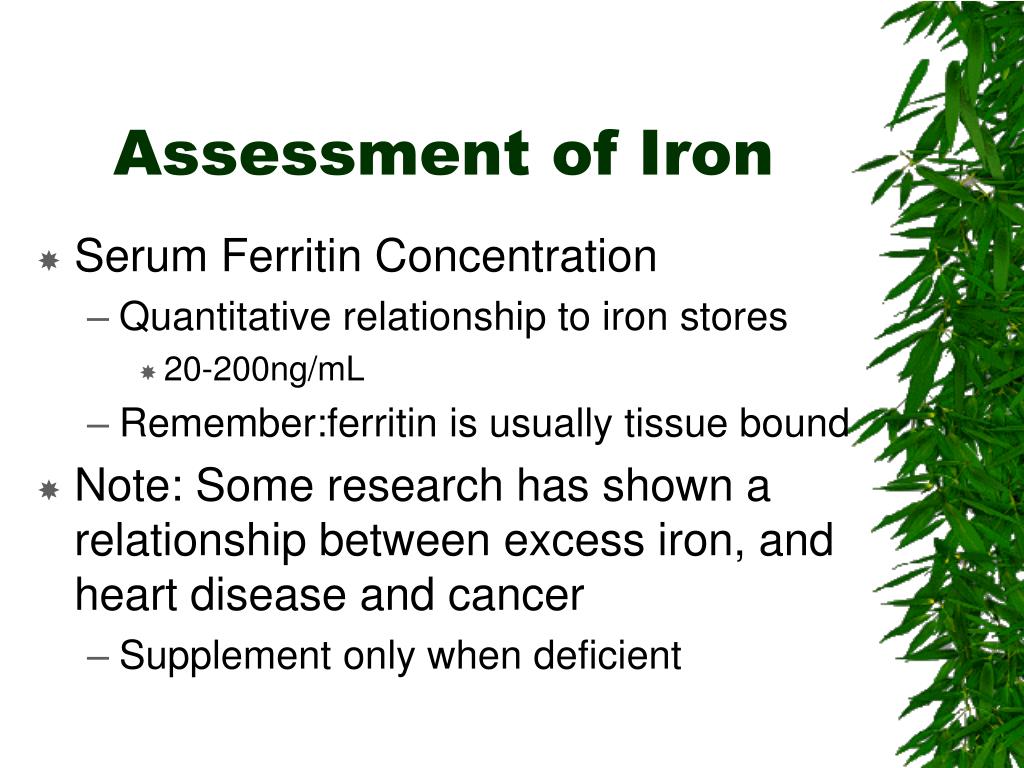 Assessment of Iron

Serum Ferritin Concentration
– Quantitative relationship to iron stores
20-200ng/mL
– Remember:ferritin is usually tissue bound

Note: Some research has shown a relationship between excess iron, and heart disease and cancer
– Supplement only when deficient